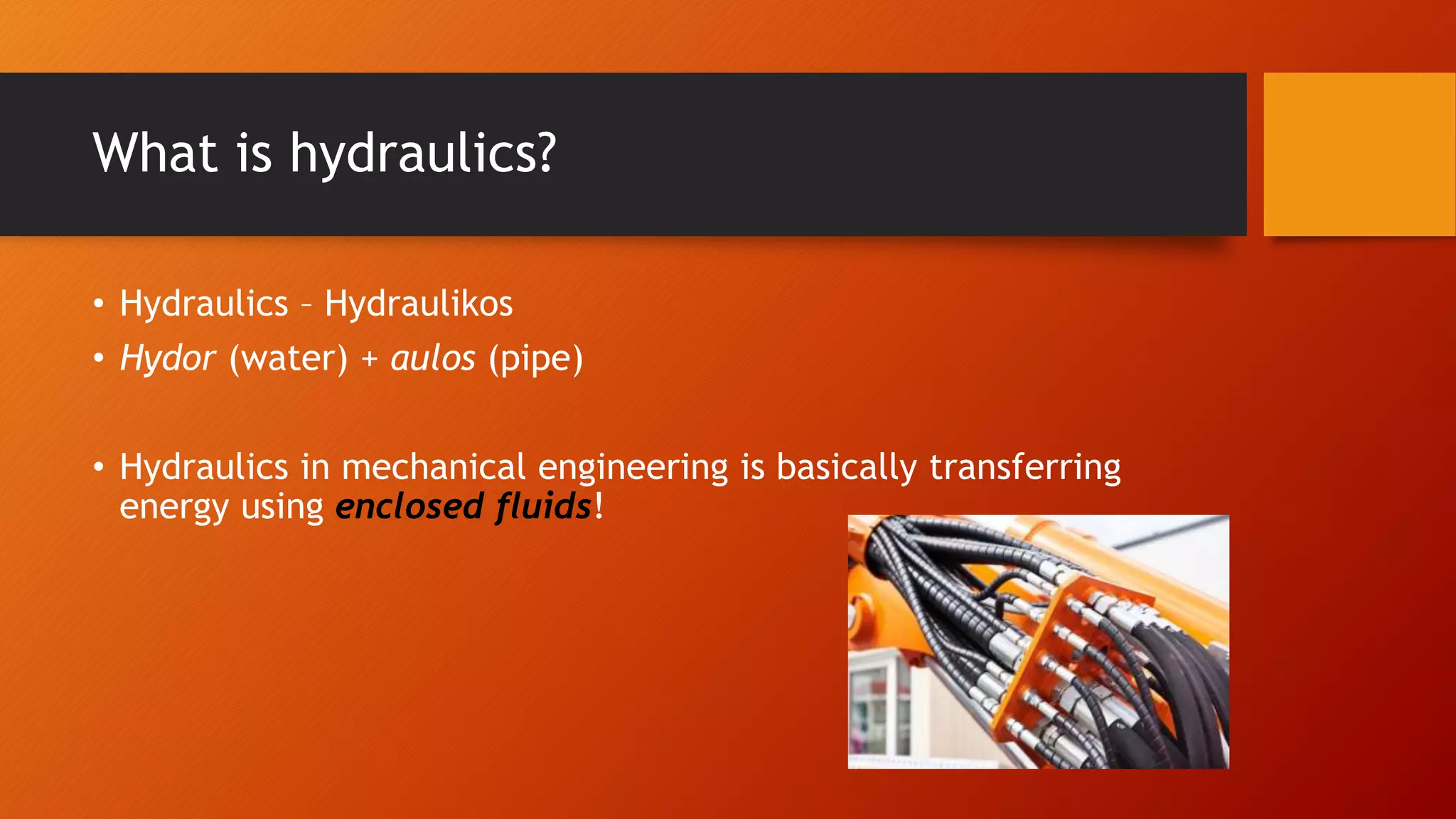 What is hydraulics?

• Hydraulics – Hydraulikos
• Hydor (water) + aulos (pipe)

• Hydraulics in mechanical engineering is basically transferring energy using enclosed fluids!